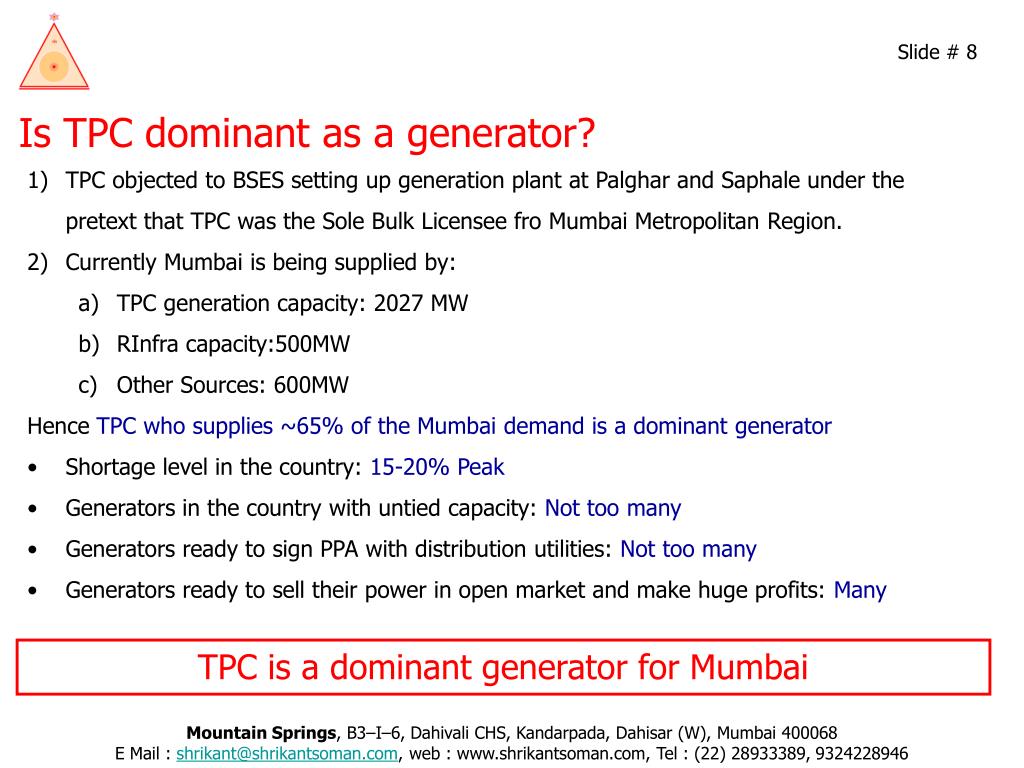 Slide # 8

Is TPC dominant as a generator?

1) TPC objected to BSES setting up generation plant at Palghar and Saphale under the pretext that TPC was the Sole Bulk Licensee fro Mumbai Metropolitan Region.
2) Currently Mumbai is being supplied by:
a) TPC generation capacity: 2027 MW
b) RInfra capacity:500MW
c) Other Sources: 600MW

Hence TPC who supplies ~65% of the Mumbai demand is a dominant generator

• Shortage level in the country: 15-20% Peak
• Generators in the country with untied capacity: Not too many
• Generators ready to sign PPA with distribution utilities: Not too many
• Generators ready to sell their power in open market and make huge profits: Many

TPC is a dominant generator for Mumbai

Mountain Springs, B3–I–6, Dahivali CHS, Kandarpada, Dahisar (W), Mumbai 400068
E Mail : shrikant@shrikantsoman.com, web : www.shrikantsoman.com, Tel : (22) 28933389, 9324228946